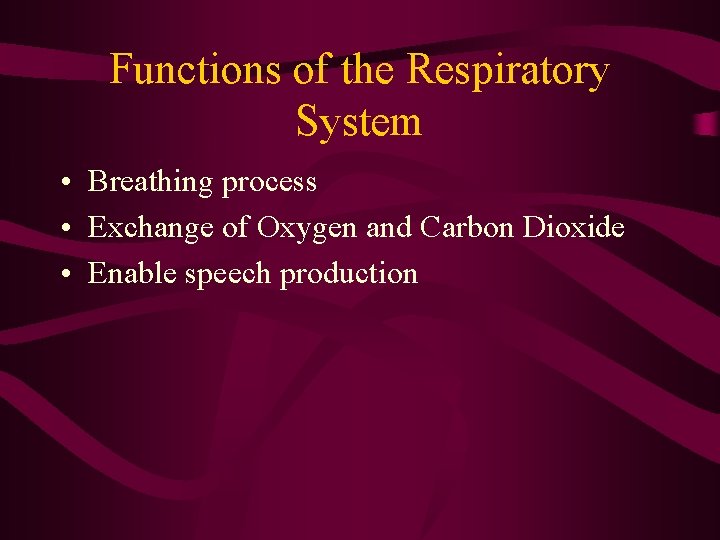 Functions of the Respiratory System

• Breathing process
• Exchange of Oxygen and Carbon Dioxide
• Enable speech production